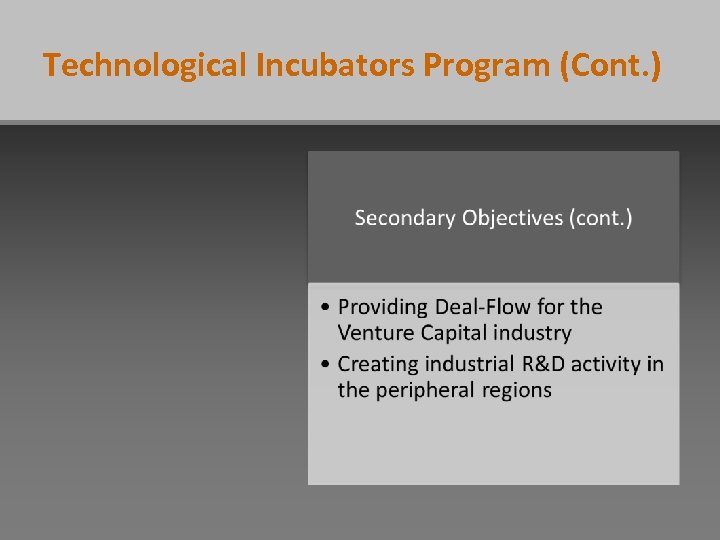 Technological Incubators Program (Cont.)

Secondary Objectives (cont.)

• Providing Deal-Flow for the Venture Capital industry
• Creating industrial R&D activity in the peripheral regions